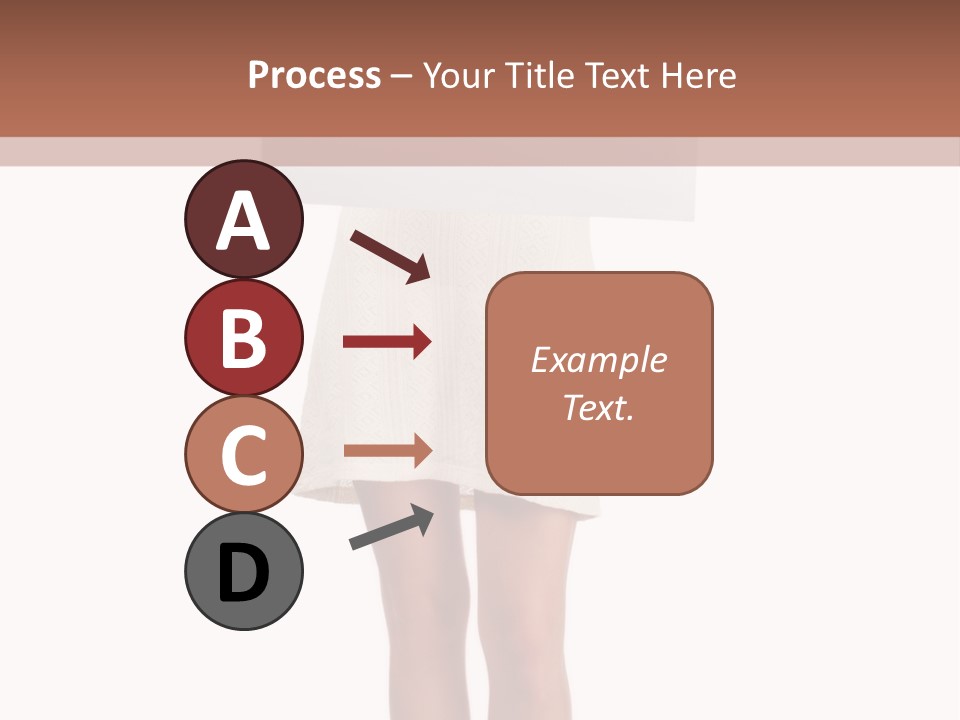 Process – Your Title Text Here

A

B

C

D

Example Text.